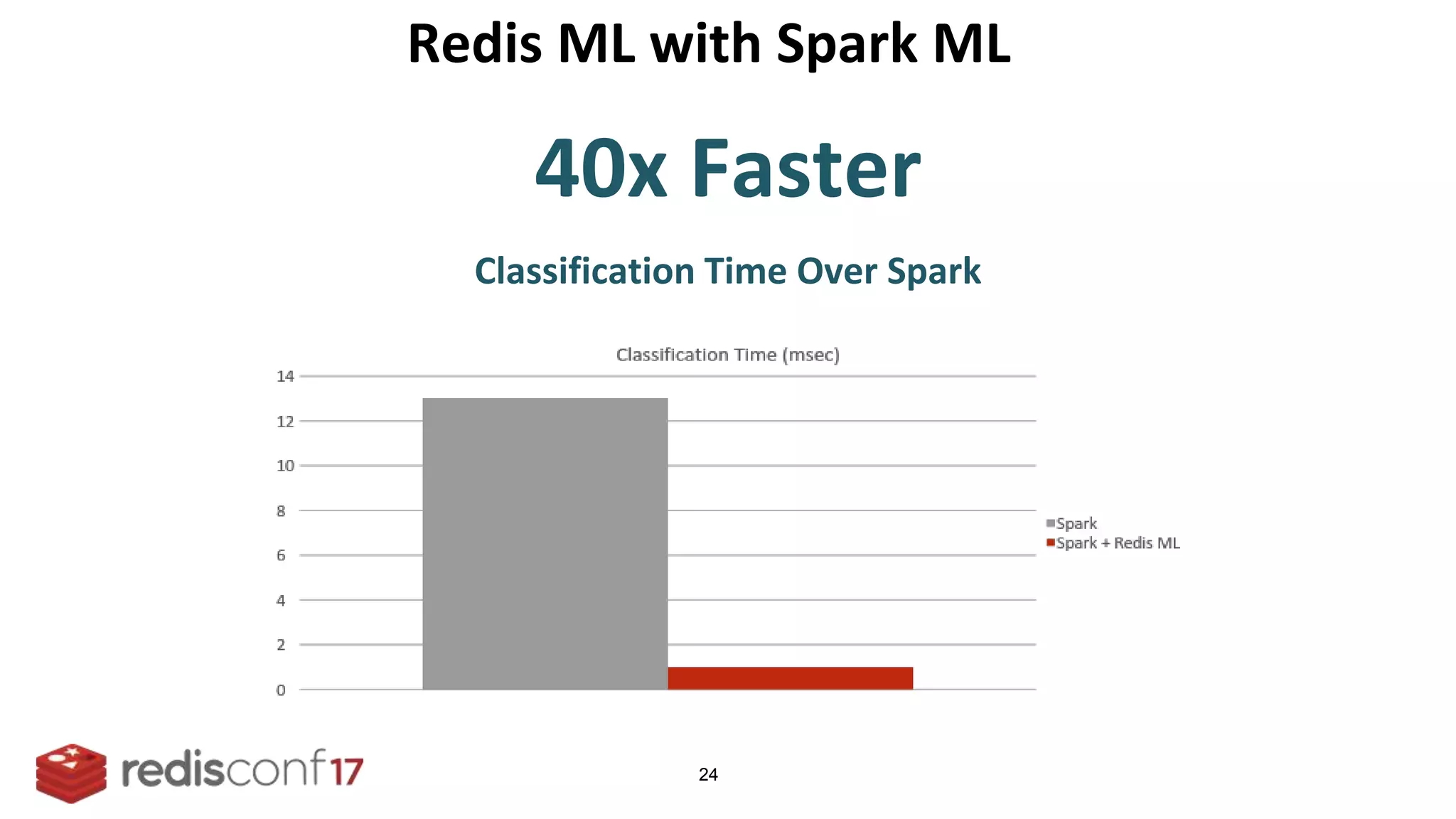 Redis ML with Spark ML

40x Faster

Classification Time Over Spark

Classification Time (msec)

14
12
10
8
6
4
2
0

Spark
Spark + Redis ML

redisconf17

24